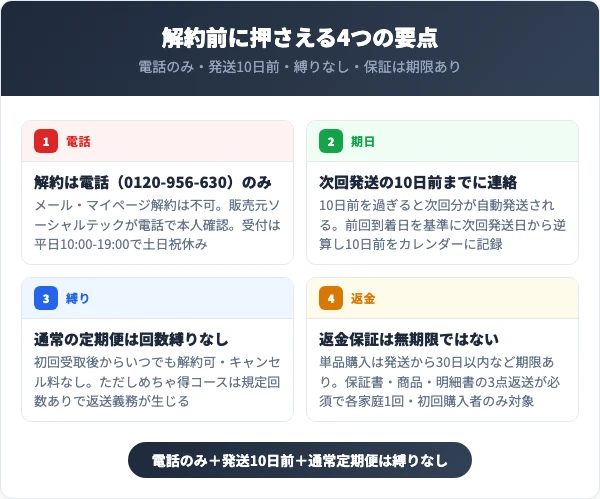 解約前に押さえる4つの要点
電話のみ・発送10日前・縛りなし・保証は期限あり

1 電話

解約は電話（0120-956-630）のみ
メール・マイページ解約は不可。販売元ソーシャルテックが電話で本人確認。受付は平日10:00-19:00で土日祝休み

2 期日

次回発送の10日前までに連絡
10日前を過ぎると次回分が自動発送される。前回到着日を基準に次回発送日から逆算し10日前をカレンダーに記録

3 縛り

通常の定期便は回数縛りなし
初回受取後からいつでも解約可・キャンセル料なし。ただしめちゃ得コースは規定回数ありで返送義務が生じる

4 返金

返金保証は無期限ではない
単品購入は発送から30日以内など期限あり。保証書・商品・明細書の3点返送が必須で各家庭1回・初回購入者のみ対象

電話のみ＋発送10日前＋通常定期便は縛りなし